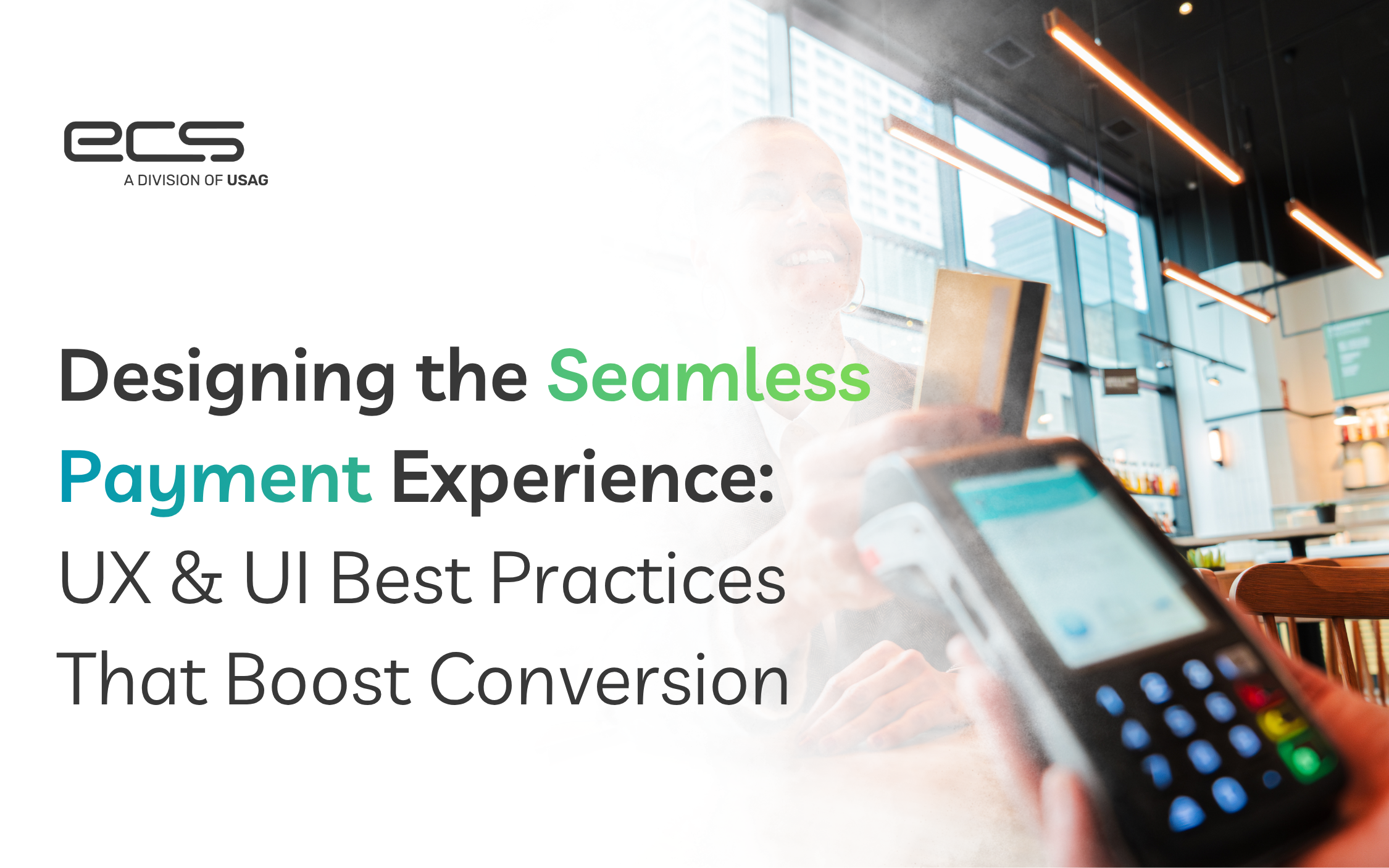 ecs
A DIVISION OF USAG

Designing the Seamless Payment Experience: UX & UI Best Practices That Boost Conversion